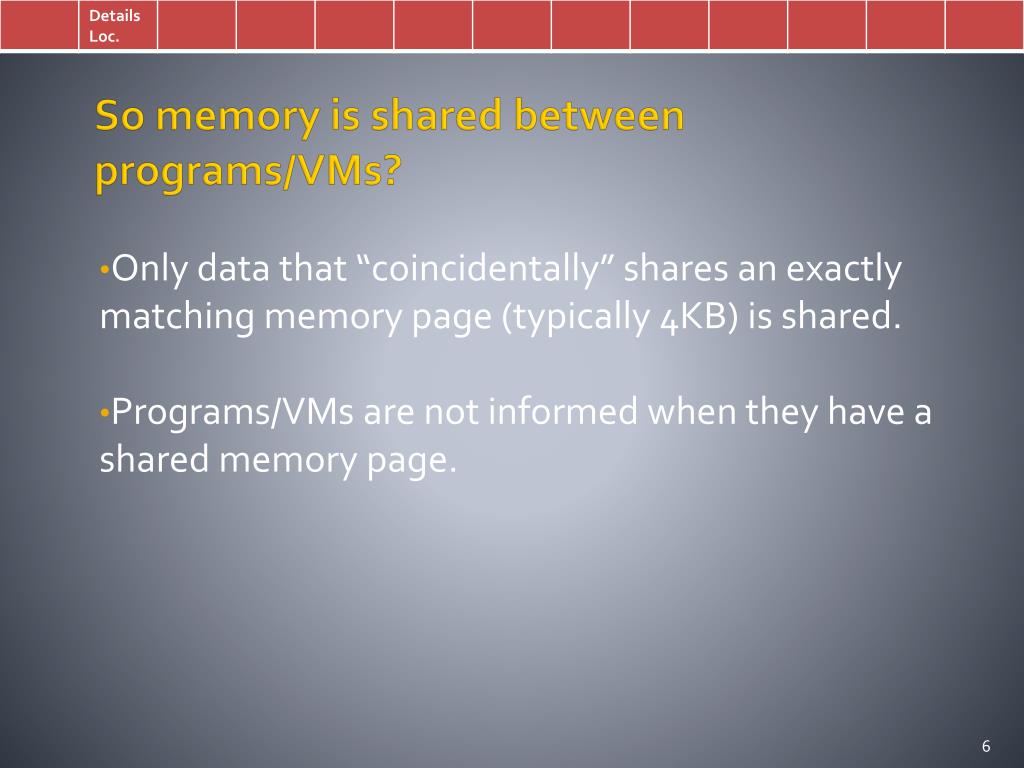 Details Loc.

So memory is shared between programs/VMs?

•Only data that “coincidentally” shares an exactly matching memory page (typically 4KB) is shared.

•Programs/VMs are not informed when they have a shared memory page.

6